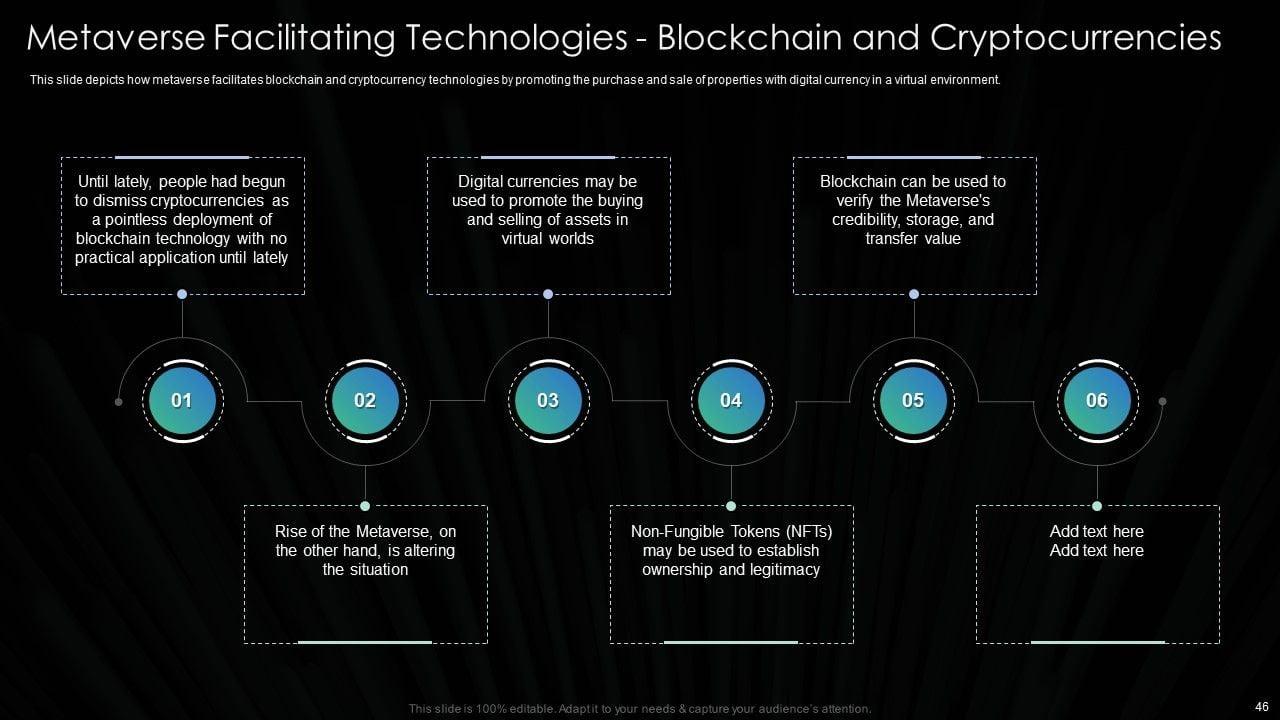 Metaverse Facilitating Technologies - Blockchain and Cryptocurrencies

This slide depicts how metaverse facilitates blockchain and cryptocurrency technologies by promoting the purchase and sale of properties with digital currency in a virtual environment.

Until lately, people had begun to dismiss cryptocurrencies as a pointless deployment of blockchain technology with no practical application until lately

Digital currencies may be used to promote the buying and selling of assets in virtual worlds

Blockchain can be used to verify the Metaverse's credibility, storage, and transfer value

01

02

03

04

05

06

Rise of the Metaverse, on the other hand, is altering the situation

Non-Fungible Tokens (NFTs) may be used to establish ownership and legitimacy

Add text here
Add text here

This slide is 100% editable. Adapt it to your needs & capture your audience's attention.

46